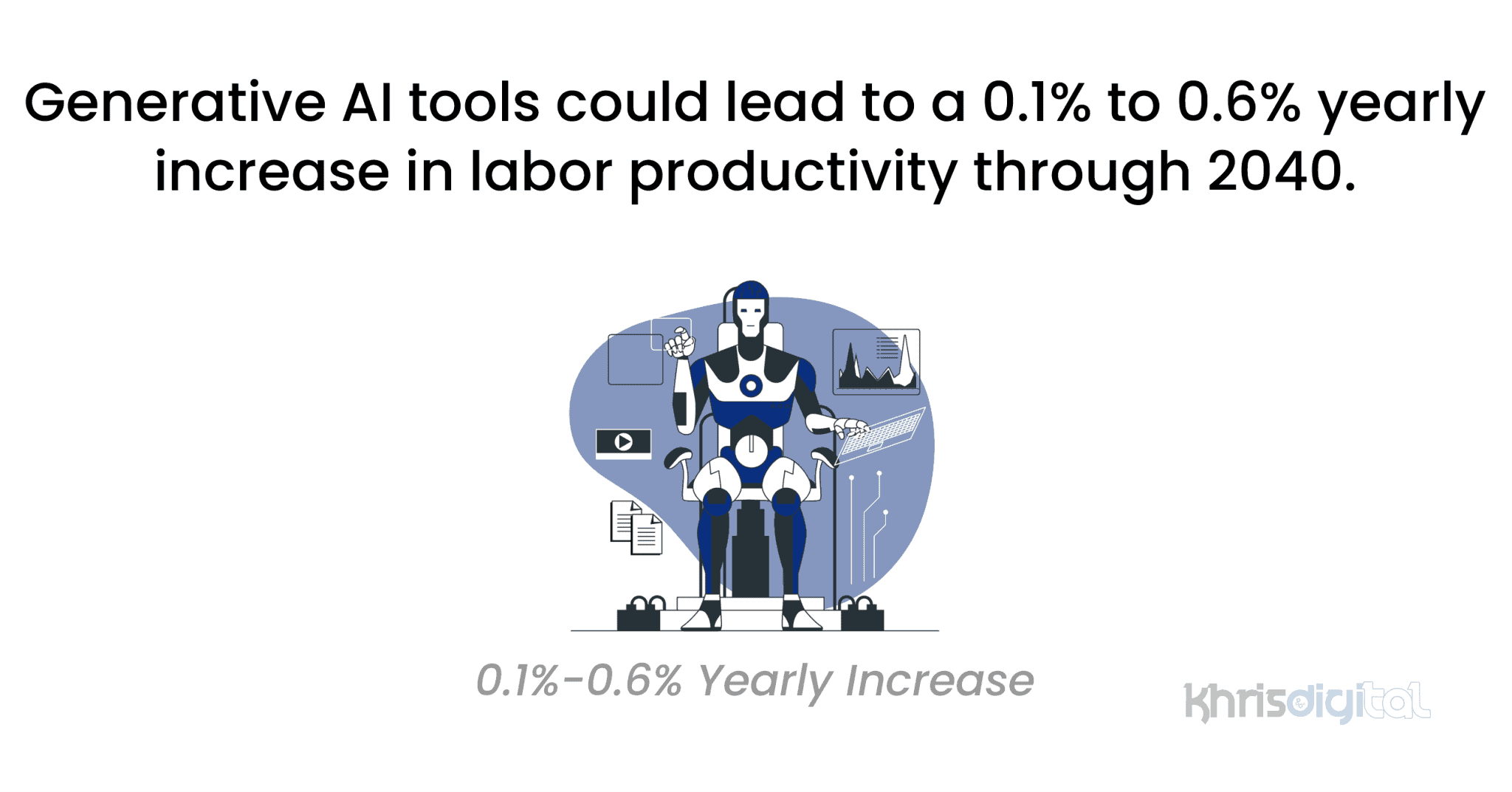 Generative AI tools could lead to a 0.1% to 0.6% yearly increase in labor productivity through 2040.

0.1%-0.6% Yearly Increase

khrisdigital